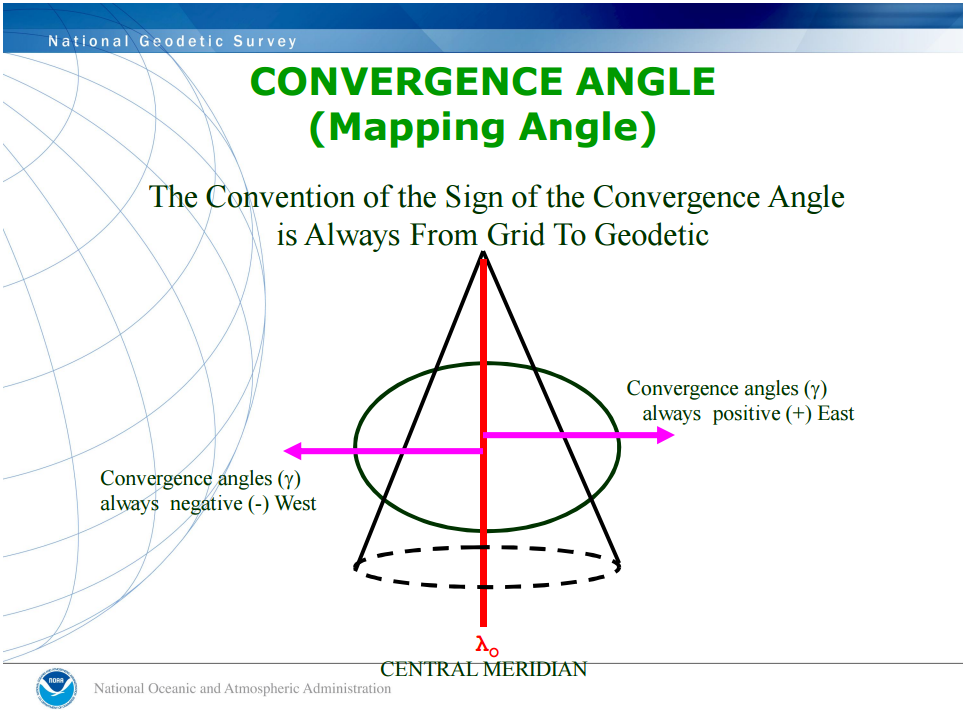 National Geodetic Survey

CONVERGENCE ANGLE
(Mapping Angle)

The Convention of the Sign of the Convergence Angle is Always From Grid To Geodetic

Convergence angles ($\gamma$) always positive (+) East

Convergence angles ($\gamma$) always negative (-) West

$\lambda_o$
CENTRAL MERIDIAN

NOAA

National Oceanic and Atmospheric Administration